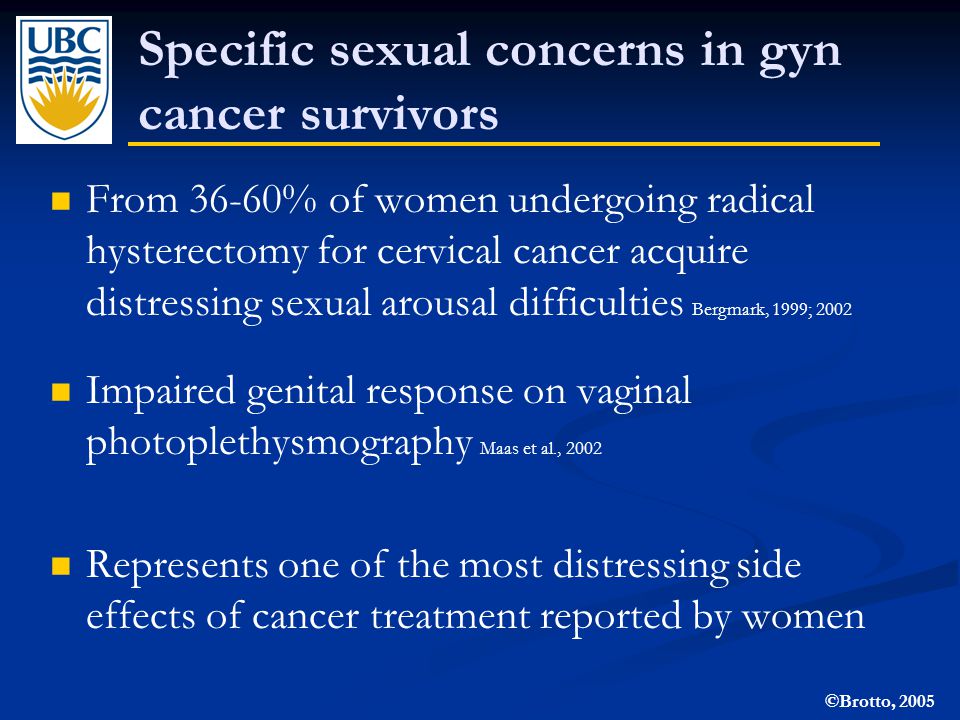 UBC

Specific sexual concerns in gyn cancer survivors

From 36-60% of women undergoing radical hysterectomy for cervical cancer acquire distressing sexual arousal difficulties Bergmark, 1999; 2002

Impaired genital response on vaginal photoplethysmography Maas et al., 2002

Represents one of the most distressing side effects of cancer treatment reported by women

©Brotto, 2005